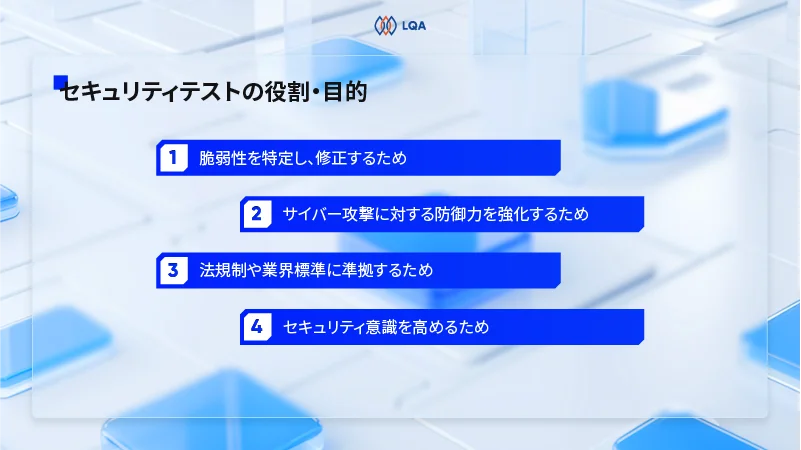 LQA

セキュリティテストの役割・目的

1 脆弱性を特定し、修正するため

2 サイバー攻撃に対する防御力を強化するため

3 法規制や業界標準に準拠するため

4 セキュリティ意識を高めるため